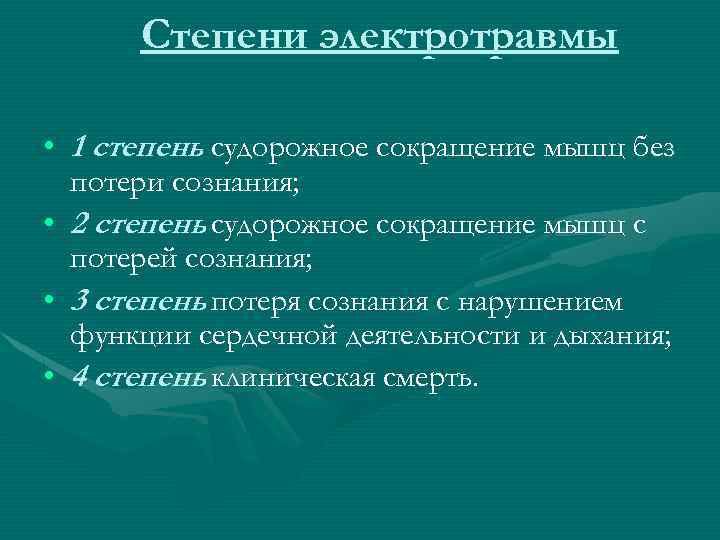 Степени электротравмы

• 1 степень судорожное сокращение мышц без потери сознания;
• 2 степень судорожное сокращение мышц с потерей сознания;
• 3 степень потеря сознания с нарушением функции сердечной деятельности и дыхания;
• 4 степень клиническая смерть.